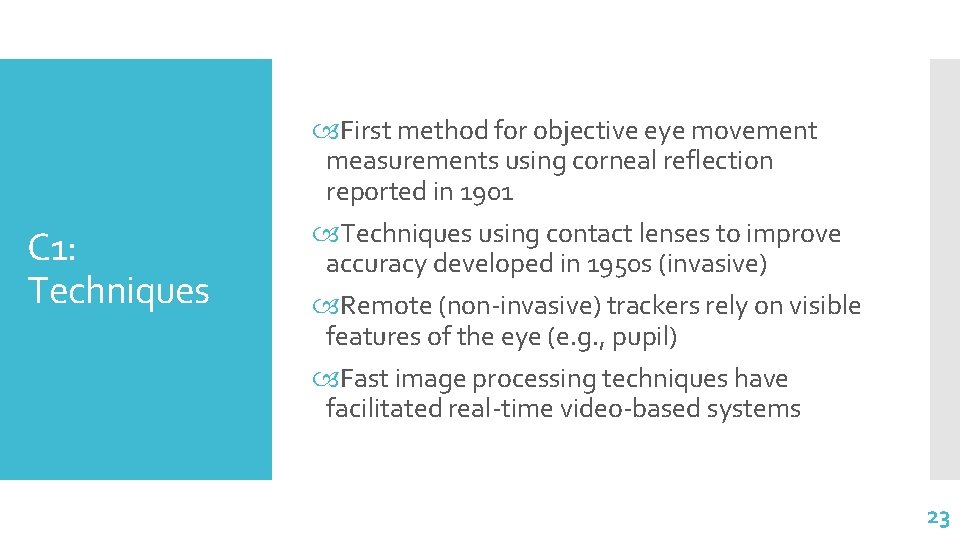 C1: Techniques

First method for objective eye movement measurements using corneal reflection reported in 1901

Techniques using contact lenses to improve accuracy developed in 1950s (invasive)

Remote (non-invasive) trackers rely on visible features of the eye (e.g., pupil)

Fast image processing techniques have facilitated real-time video-based systems

23